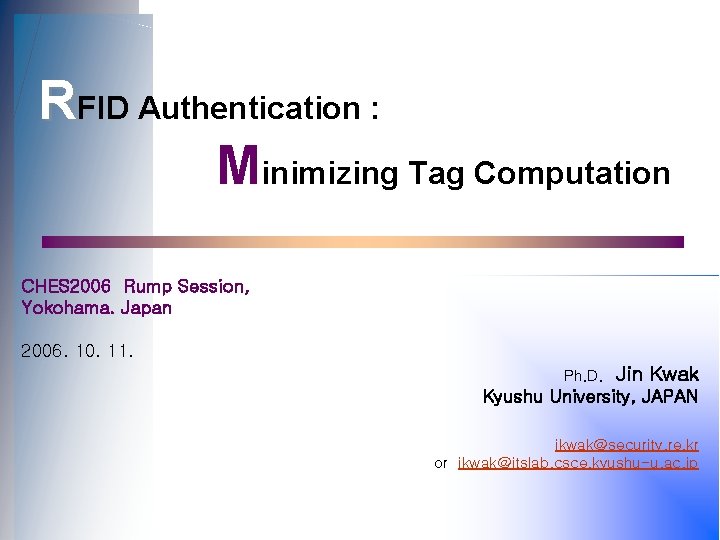 RFID Authentication :

Minimizing Tag Computation

CHES2006 Rump Session,
Yokohama. Japan

2006. 10. 11.

Ph.D. Jin Kwak
Kyushu University, JAPAN

jkwak@security.re.kr
or jkwak@itslab.csce.kyushu-u.ac.jp